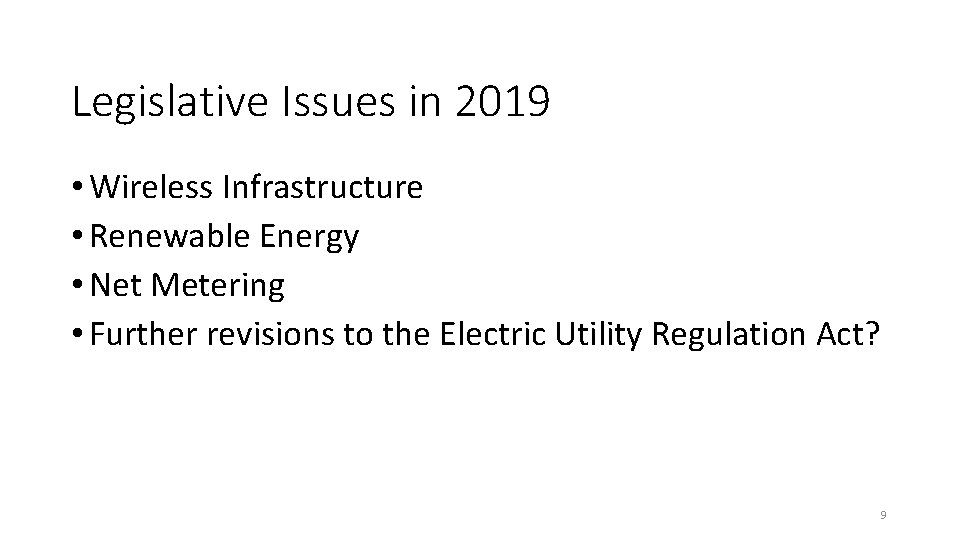 Legislative Issues in 2019

• Wireless Infrastructure
• Renewable Energy
• Net Metering
• Further revisions to the Electric Utility Regulation Act?

9